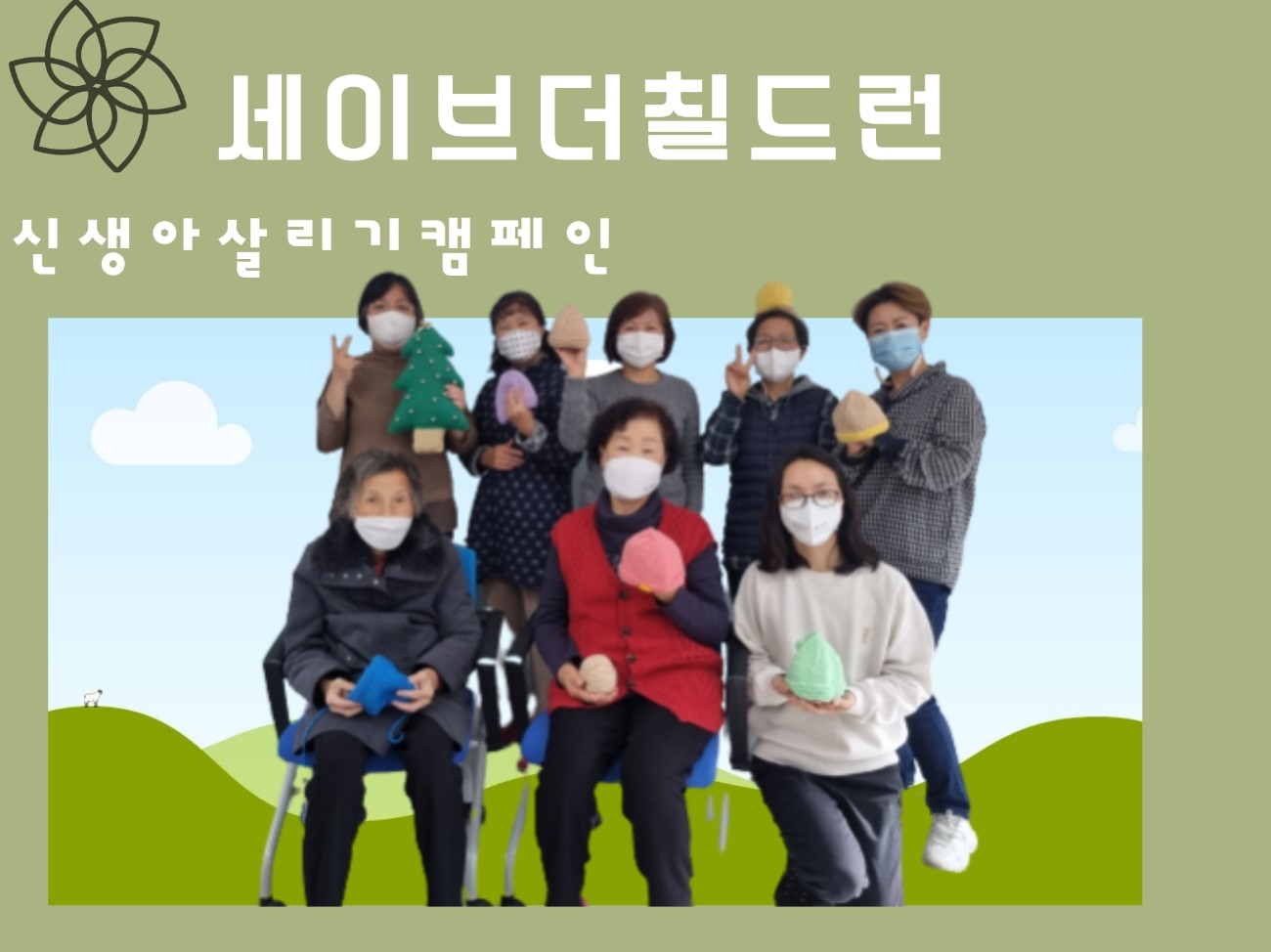 세이브더칠드런

신생아살리기캠페인